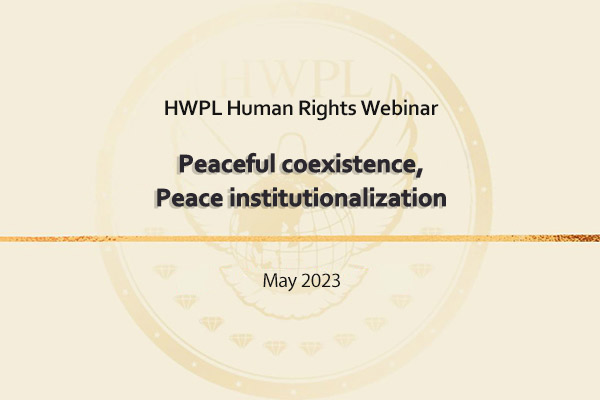 HWPL

HWPL Human Rights Webinar

Peaceful coexistence,
Peace institutionalization

May 2023